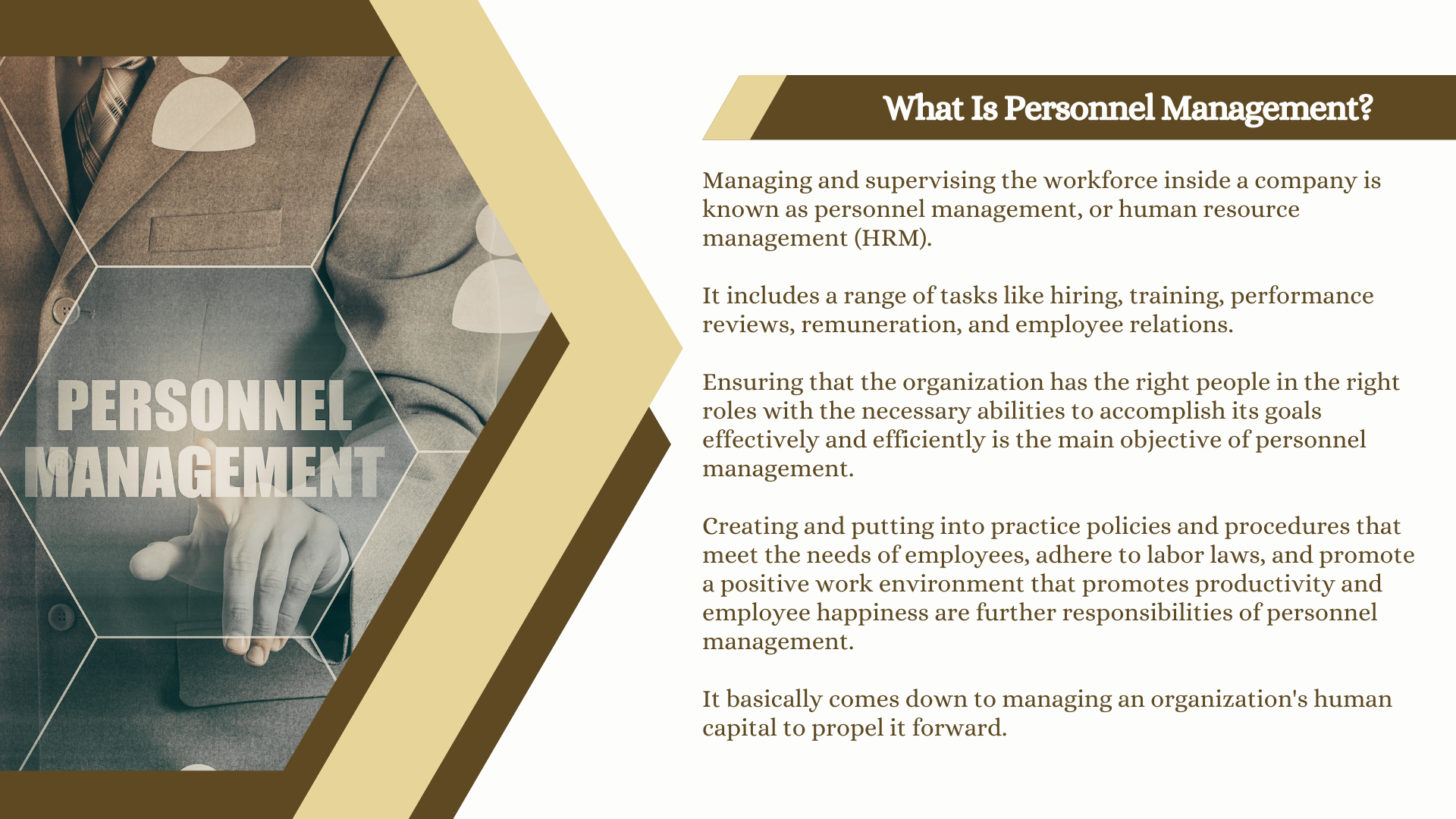 PERSONNEL MANAGEMENT

What Is Personnel Management?

Managing and supervising the workforce inside a company is known as personnel management, or human resource management (HRM).

It includes a range of tasks like hiring, training, performance reviews, remuneration, and employee relations.

Ensuring that the organization has the right people in the right roles with the necessary abilities to accomplish its goals effectively and efficiently is the main objective of personnel management.

Creating and putting into practice policies and procedures that meet the needs of employees, adhere to labor laws, and promote a positive work environment that promotes productivity and employee happiness are further responsibilities of personnel management.

It basically comes down to managing an organization's human capital to propel it forward.